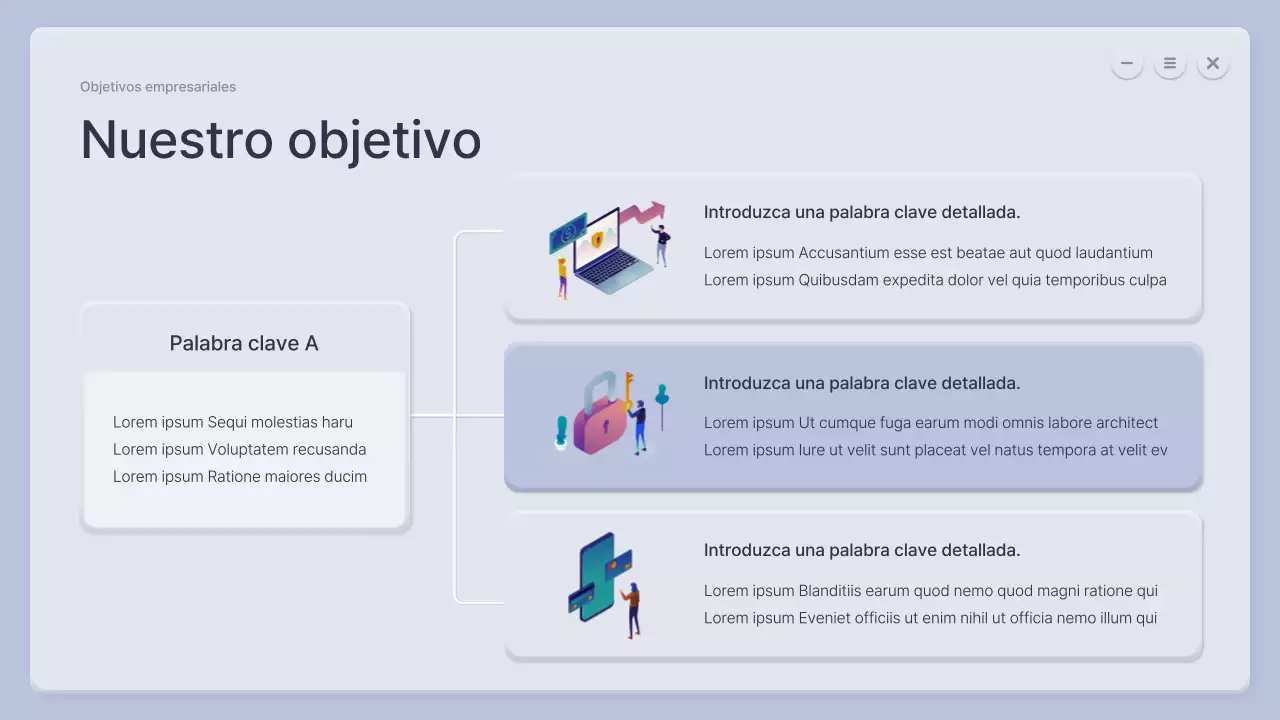 Objetivos empresariales

Nuestro objetivo

Palabra clave A

Lorem ipsum Sequi molestias haru
Lorem ipsum Voluptatem recusanda
Lorem ipsum Ratione maiores ducim

Introduzca una palabra clave detallada.

Lorem ipsum Accusantium esse est beatae aut quod laudantium
Lorem ipsum Quibusdam expedita dolor vel quia temporibus culpa

Introduzca una palabra clave detallada.

Lorem ipsum Ut cumque fuga earum modi omnis labore architect
Lorem ipsum Iure ut velit sunt placeat vel natus tempora at velit ev

Introduzca una palabra clave detallada.

Lorem ipsum Blanditiis earum quod nemo quod magni ratione qui
Lorem ipsum Eveniet officiis ut enim nihil ut officia nemo illum qui